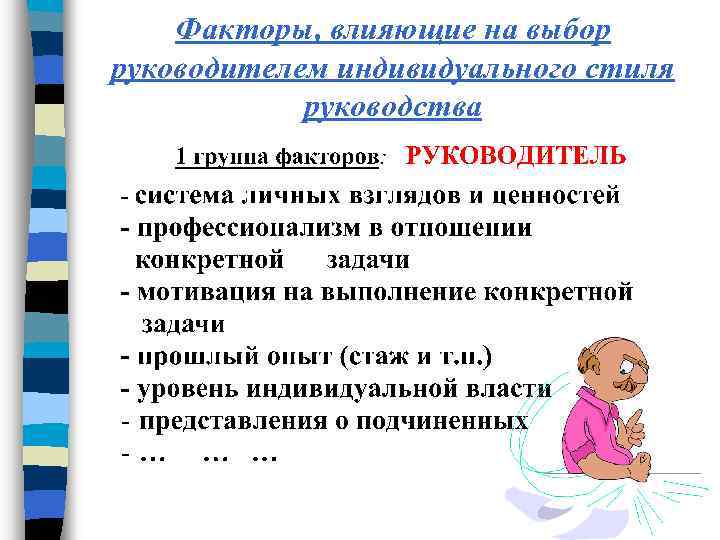 Факторы, влияющие на выбор руководителем индивидуального стиля руководства

1 группа факторов: РУКОВОДИТЕЛЬ

- система личных взглядов и ценностей
- профессионализм в отношении конкретной задачи
- мотивация на выполнение конкретной задачи
- прошлый опыт (стаж и т.п.)
- уровень индивидуальной власти
- представления о подчиненных
- … … …